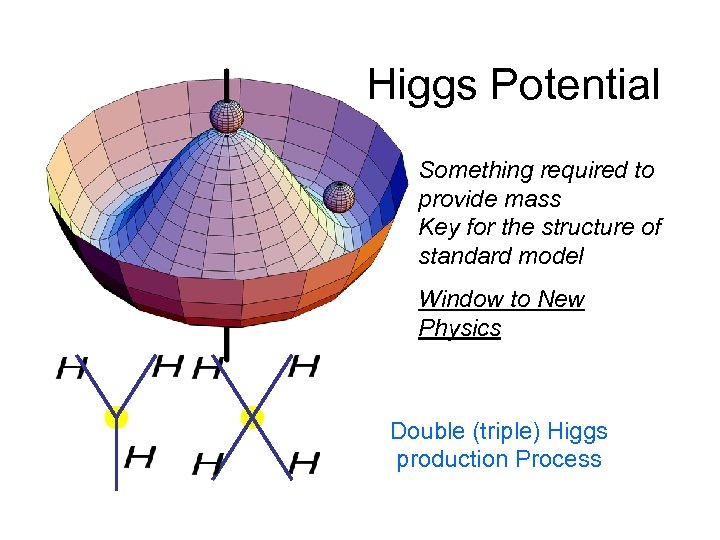 Higgs Potential

Something required to provide mass
Key for the structure of standard model

Window to New Physics

H H H H

H H H

Double (triple) Higgs production Process